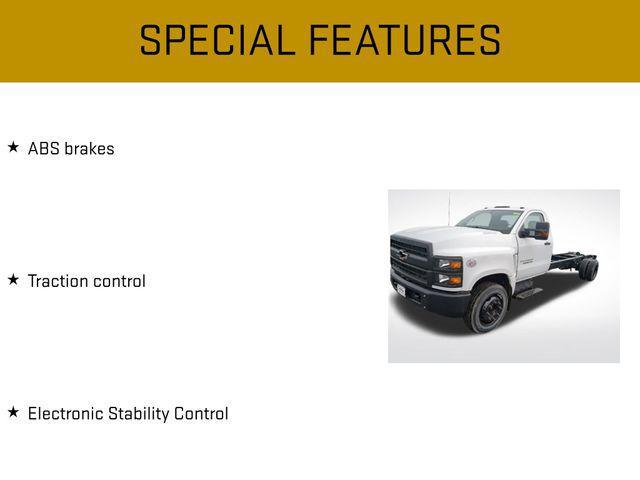 SPECIAL FEATURES

★ ABS brakes

★ Traction control

★ Electronic Stability Control